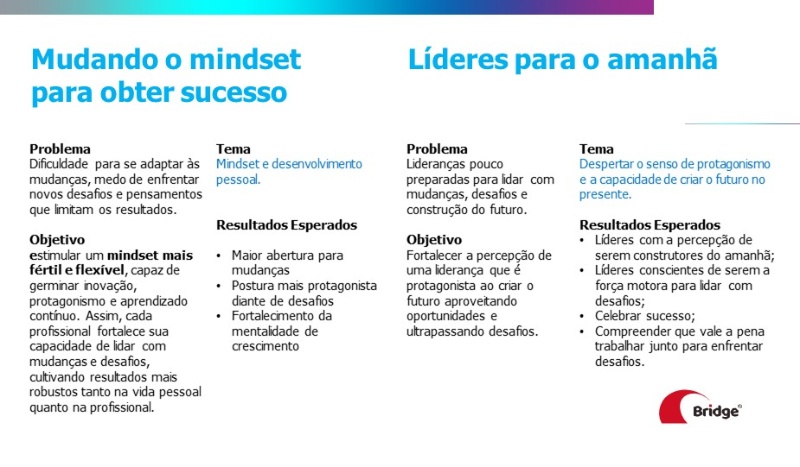 Mudando o mindset para obter sucesso

Problema
Dificuldade para se adaptar às mudanças, medo de enfrentar novos desafios e pensamentos que limitam os resultados.

Objetivo
estimular um mindset mais fértil e flexível, capaz de germinar inovação, protagonismo e aprendizado contínuo. Assim, cada profissional fortalece sua capacidade de lidar com mudanças e desafios, cultivando resultados mais robustos tanto na vida pessoal quanto na profissional.

Tema
Mindset e desenvolvimento pessoal.

Resultados Esperados
• Maior abertura para mudanças
• Postura mais protagonista diante de desafios
• Fortalecimento da mentalidade de crescimento

Líderes para o amanhã

Problema
Lideranças pouco preparadas para lidar com mudanças, desafios e construção do futuro.

Objetivo
Fortalecer a percepção de uma liderança que é protagonista ao criar o futuro aproveitando oportunidades e ultrapassando desafios.

Tema
Despertar o senso de protagonismo e a capacidade de criar o futuro no presente.

Resultados Esperados
• Líderes com a percepção de serem construtores do amanhã;
• Líderes conscientes de serem a força motora para lidar com desafios;
• Celebrar sucesso;
• Compreender que vale a pena trabalhar junto para enfrentar desafios.

Bridge